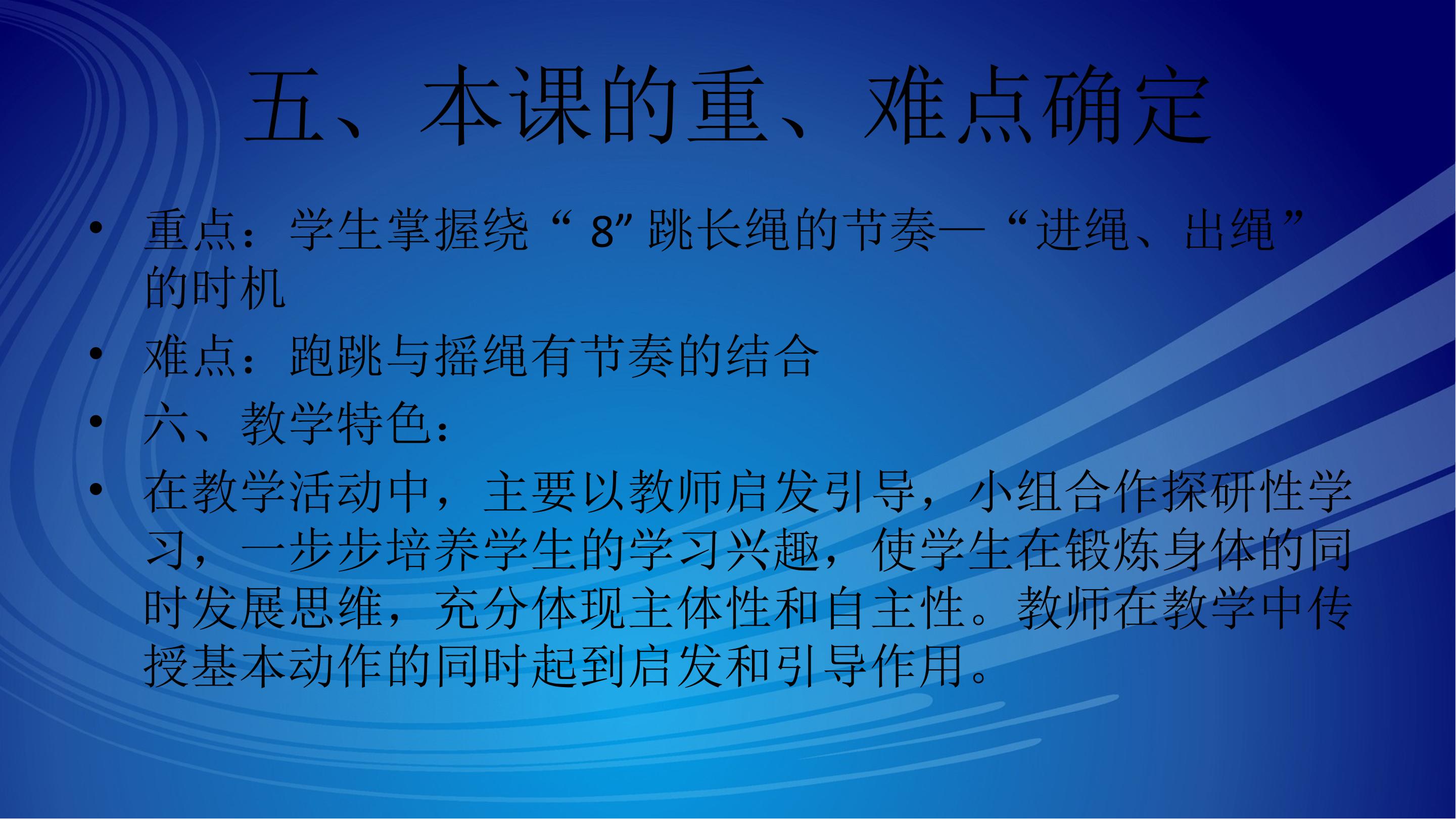 五、本课的重、难点确定

• 重点：学生掌握绕“8”跳长绳的节奏—“进绳、出绳”的时机
• 难点：跑跳与摇绳有节奏的结合
• 六、教学特色：
• 在教学活动中，主要以教师启发引导，小组合作探研性学习，一步步培养学生的学习兴趣，使学生在锻炼身体的同时发展思维，充分体现主体性和自主性。教师在教学中传授基本动作的同时起到启发和引导作用。